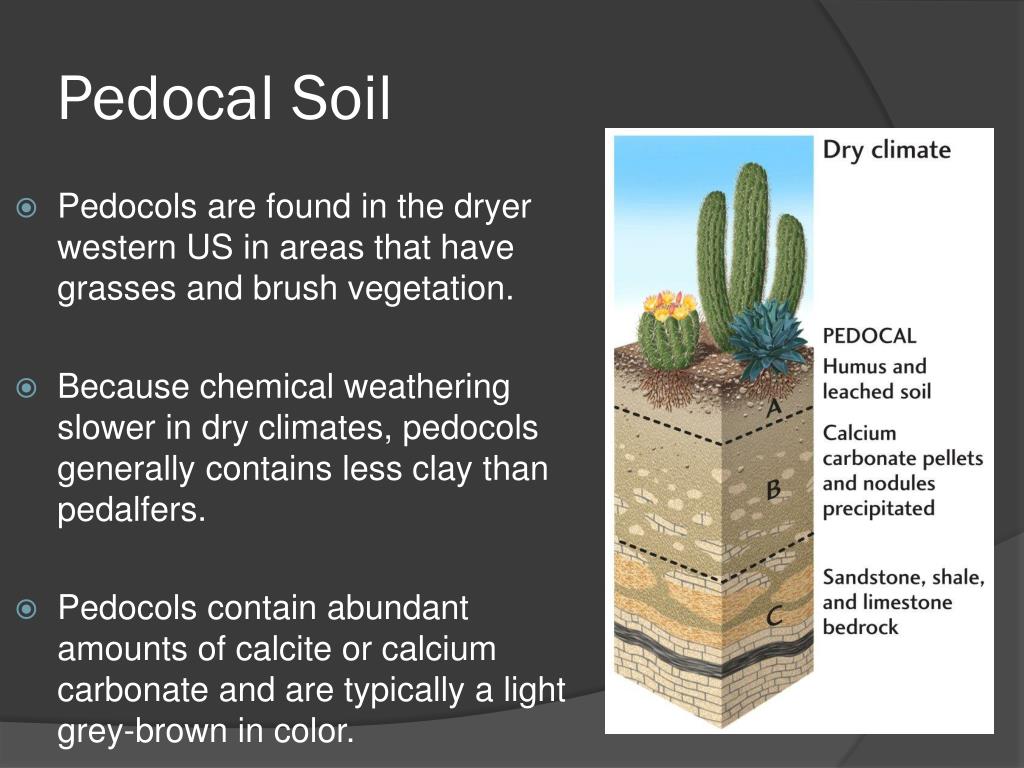 Pedocal Soil

Pedocols are found in the dryer western US in areas that have grasses and brush vegetation.

Because chemical weathering slower in dry climates, pedocols generally contains less clay than pedalfers.

Pedocols contain abundant amounts of calcite or calcium carbonate and are typically a light grey-brown in color.

Dry climate

PEDOCAL

Humus and leached soil

A

Calcium carbonate pellets and nodules precipitated

B

Sandstone, shale, and limestone bedrock

C